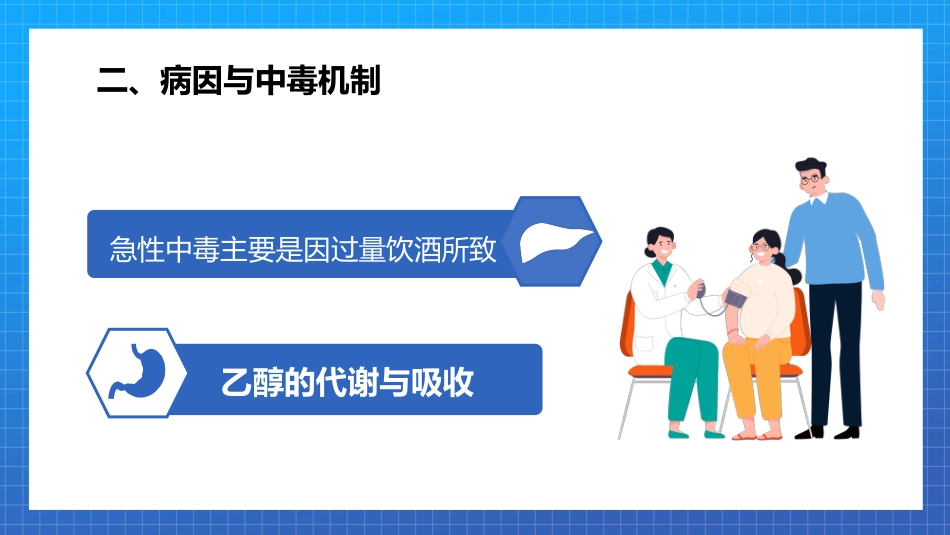 二、病因与中毒机制

急性中毒主要是因过量饮酒所致

乙醇的代谢与吸收